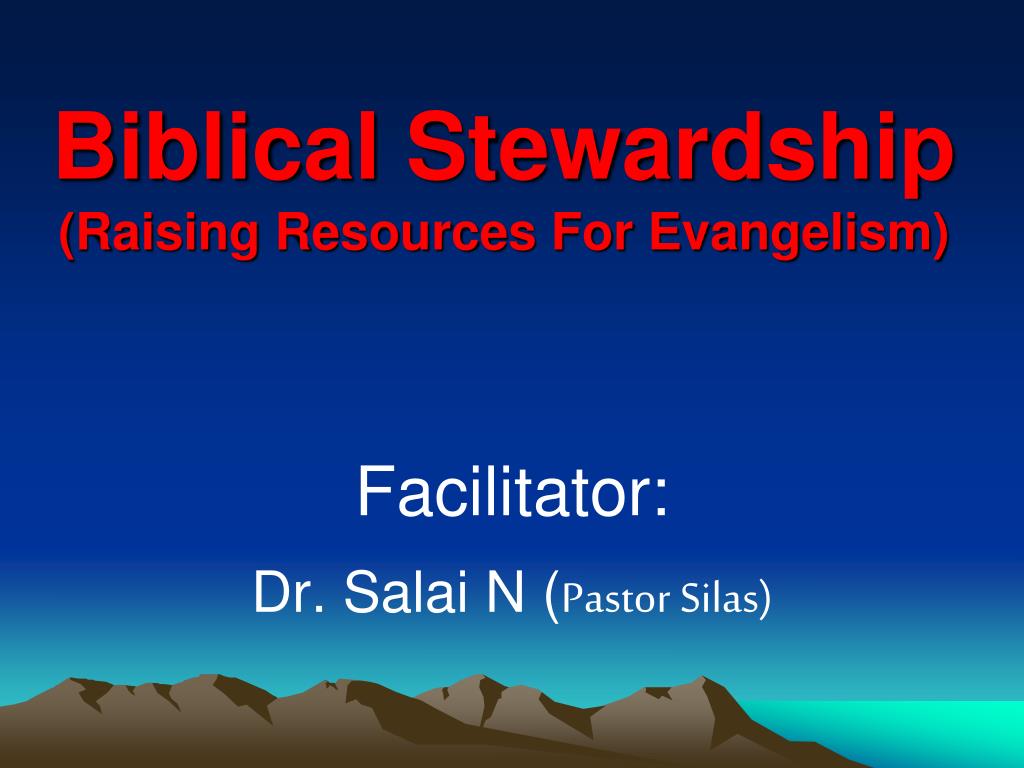 Biblical Stewardship
(Raising Resources For Evangelism)

Facilitator:
Dr. Salai N (Pastor Silas)